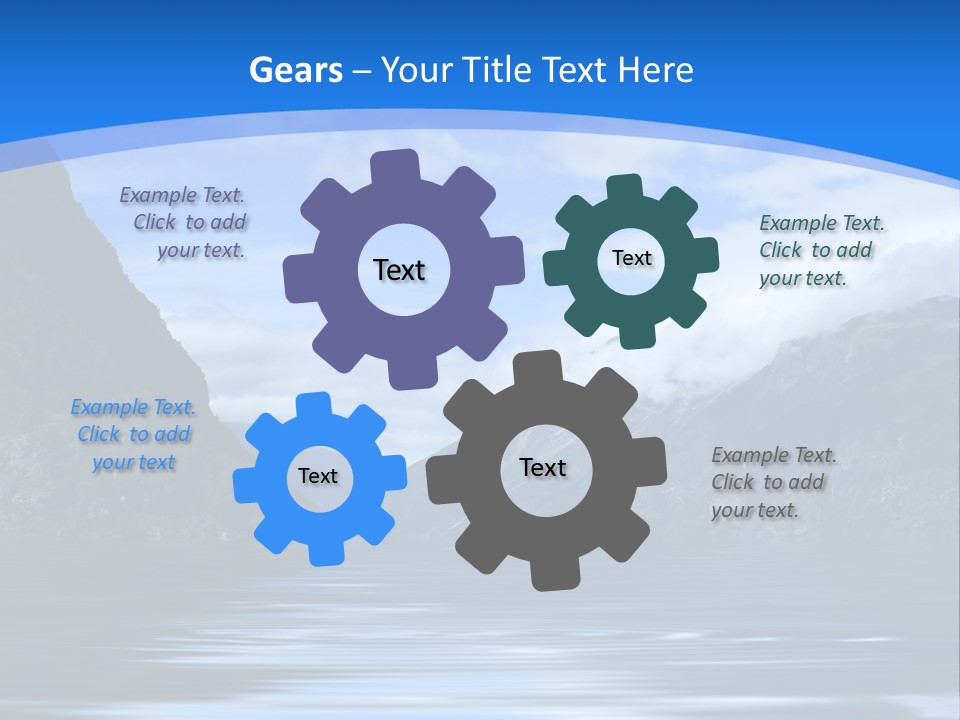 Gears – Your Title Text Here

Example Text. Click to add your text.

Text

Text

Example Text. Click to add your text.

Example Text. Click to add your text

Text

Text

Example Text. Click to add your text.